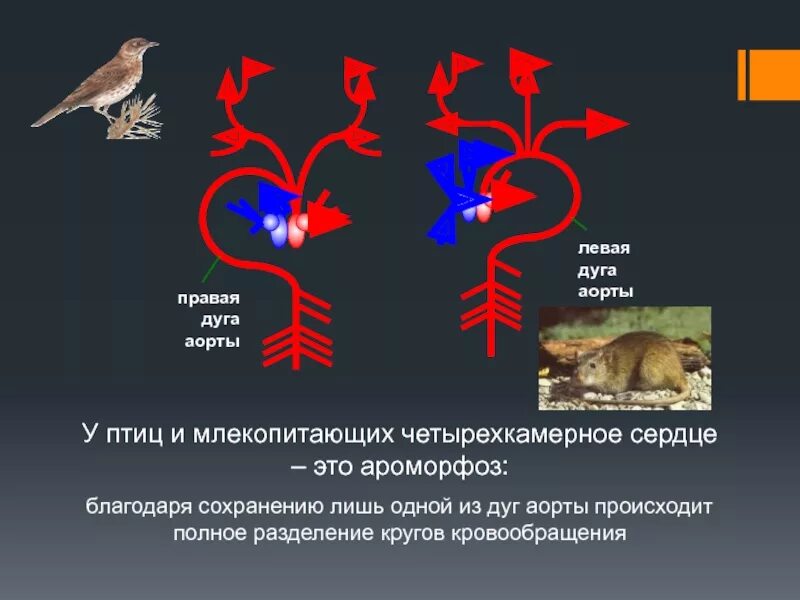 правая дуга аорты

левая дуга аорты

У птиц и млекопитающих четырехкамерное сердце – это ароморфоз:

благодаря сохранению лишь одной из дуг аорты происходит полное разделение кругов кровообращения